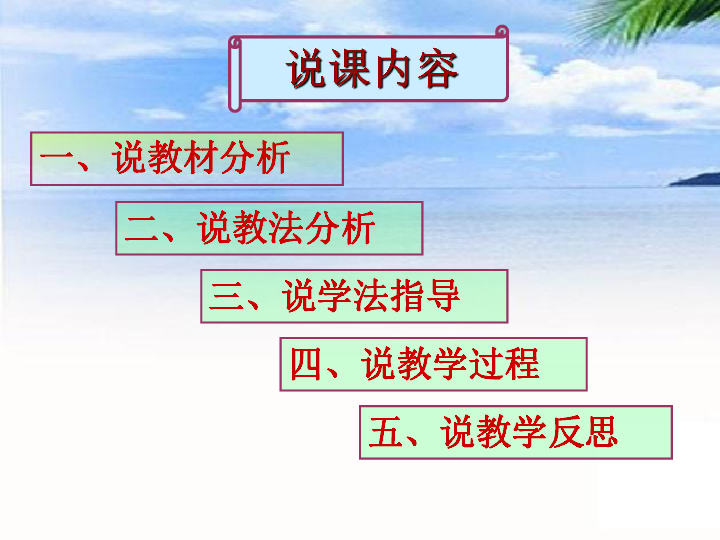 说课内容

一、说教材分析

二、说教法分析

三、说学法指导

四、说教学过程

五、说教学反思